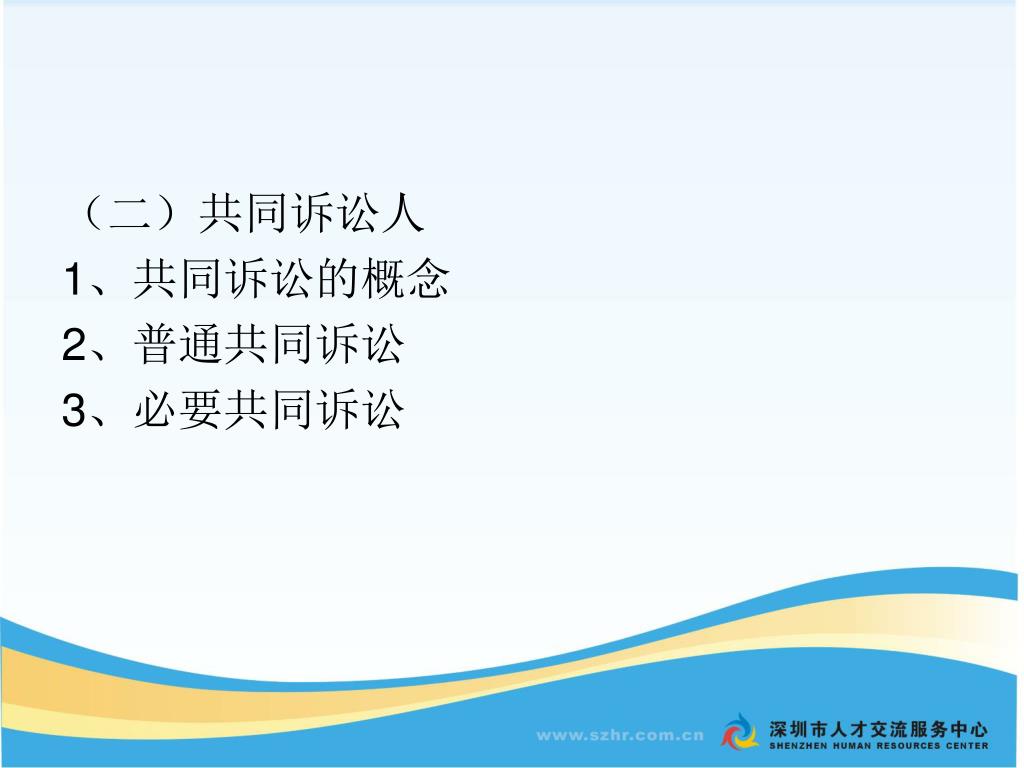 （二）共同诉讼人
1、共同诉讼的概念
2、普通共同诉讼
3、必要共同诉讼

www.szhr.com.cn
深圳市人才交流服务中心
SHENZHEN HUMAN RESOURCES CENTER